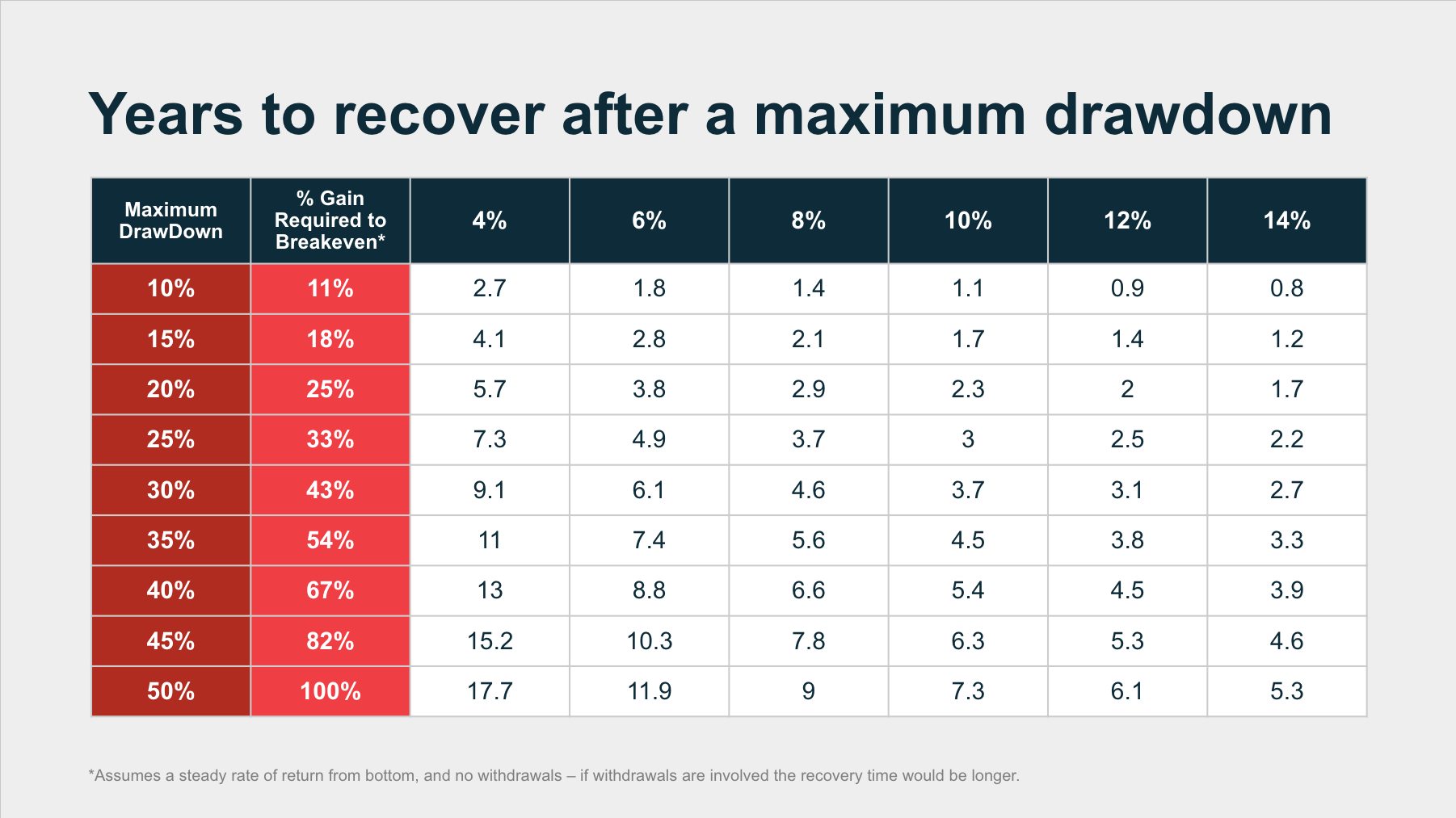 Years to recover after a maximum drawdown

| Maximum DrawDown | % Gain Required to Breakeven* | 4% | 6% | 8% | 10% | 12% | 14% |
|---|---|---|---|---|---|---|---|
| 10% | 11% | 2.7 | 1.8 | 1.4 | 1.1 | 0.9 | 0.8 |
| 15% | 18% | 4.1 | 2.8 | 2.1 | 1.7 | 1.4 | 1.2 |
| 20% | 25% | 5.7 | 3.8 | 2.9 | 2.3 | 2 | 1.7 |
| 25% | 33% | 7.3 | 4.9 | 3.7 | 3 | 2.5 | 2.2 |
| 30% | 43% | 9.1 | 6.1 | 4.6 | 3.7 | 3.1 | 2.7 |
| 35% | 54% | 11 | 7.4 | 5.6 | 4.5 | 3.8 | 3.3 |
| 40% | 67% | 13 | 8.8 | 6.6 | 5.4 | 4.5 | 3.9 |
| 45% | 82% | 15.2 | 10.3 | 7.8 | 6.3 | 5.3 | 4.6 |
| 50% | 100% | 17.7 | 11.9 | 9 | 7.3 | 6.1 | 5.3 |

*Assumes a steady rate of return from bottom, and no withdrawals – if withdrawals are involved the recovery time would be longer.